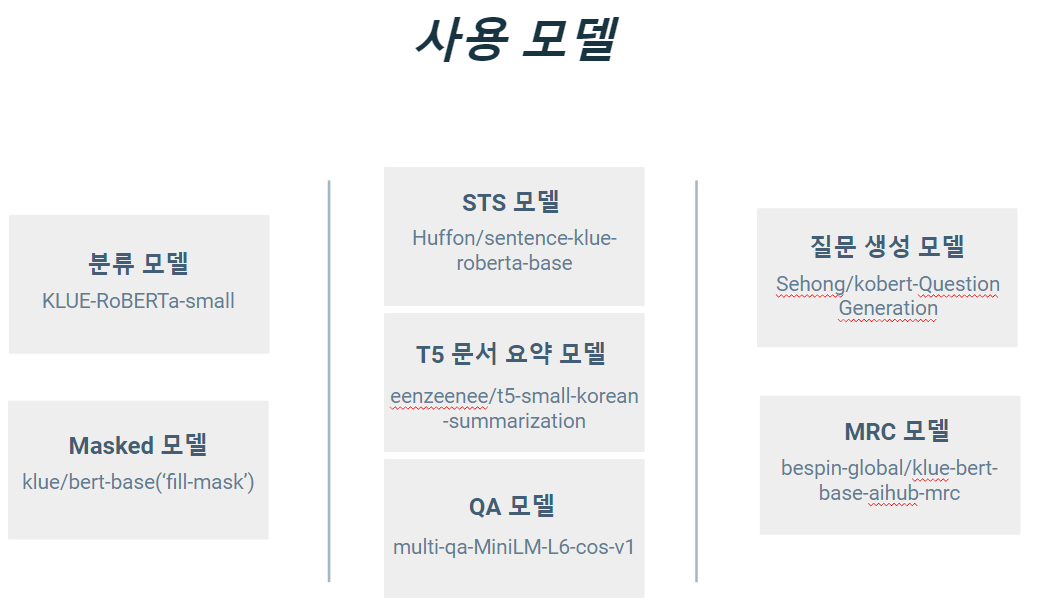 사용 모델

분류 모델
KLUE-RoBERTa-small

Masked 모델
klue/bert-base('fill-mask')

STS 모델
Huffon/sentence-klue-roberta-base

T5 문서 요약 모델
eenzeenee/t5-small-korean-summarization

QA 모델
multi-qa-MiniLM-L6-cos-v1

질문 생성 모델
Sehong/kobert-Question Generation

MRC 모델
bespin-global/klue-bert-base-aihub-mrc